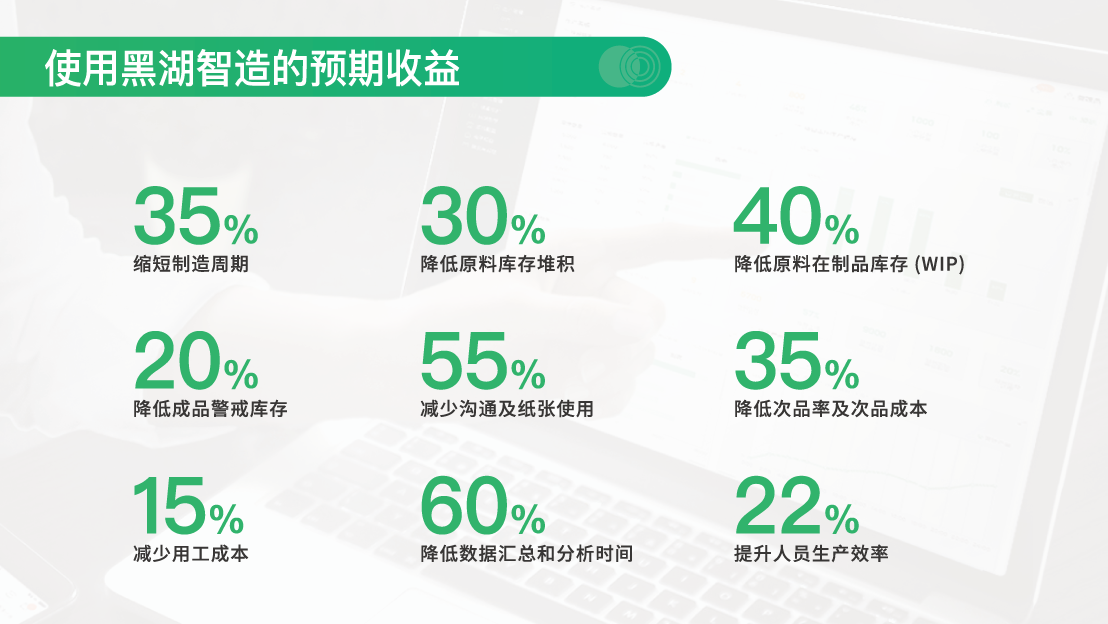 使用黑湖智造的预期收益

35%
缩短制造周期

30%
降低原料库存堆积

40%
降低原料在制品库存 (WIP)

20%
降低成品警戒库存

55%
减少沟通及纸张使用

35%
降低次品率及次品成本

15%
减少用工成本

60%
降低数据汇总和分析时间

22%
提升人员生产效率